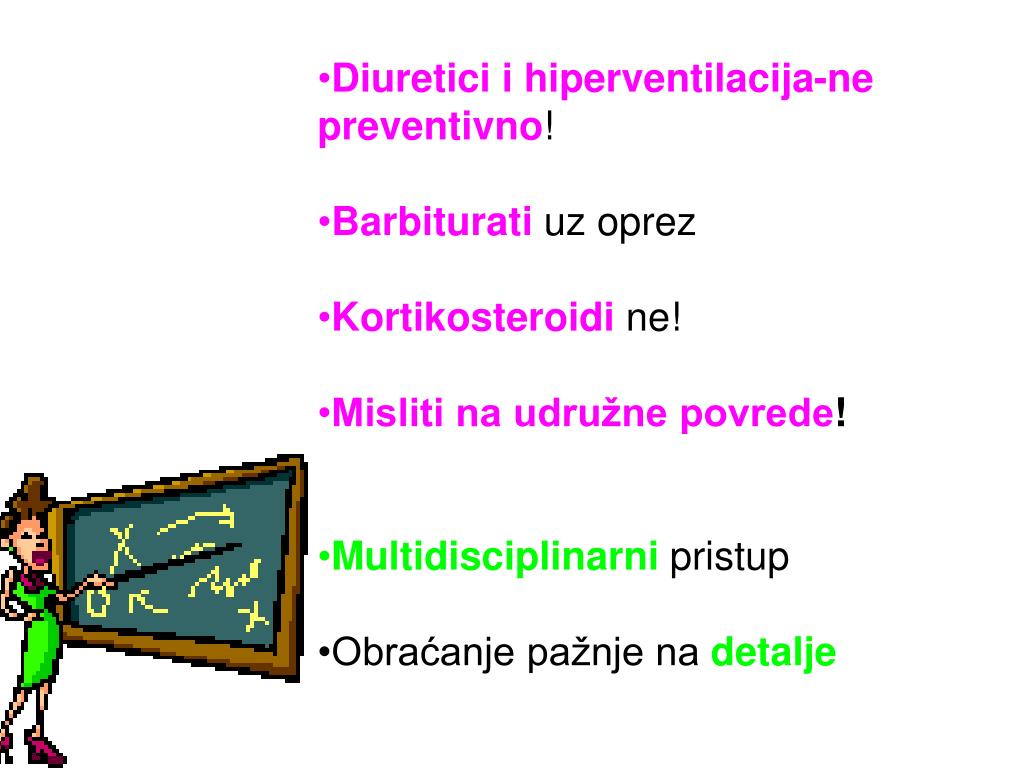 •Diuretici i hiperventilacija-ne preventivno!

•Barbiturati uz oprez

•Kortikosteroidi ne!

•Misliti na udružne povrede!

•Multidisciplinarni pristup

•Obraćanje pažnje na detalje